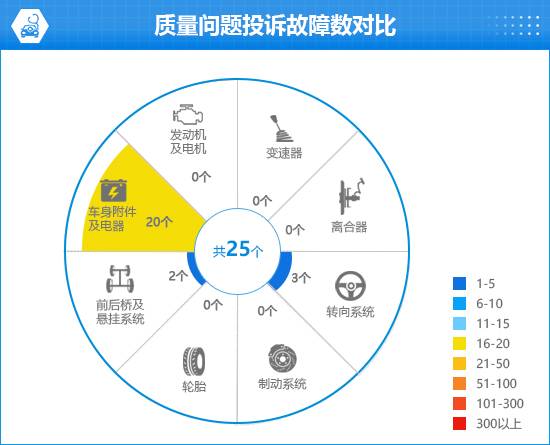 质量问题投诉故障数对比

发动机及电机
0个

变速器
0个

离合器
0个

转向系统
3个

制动系统
0个

轮胎
0个

前后桥及悬挂系统
2个

车身附件及电器
20个

共25个

1-5
6-10
11-15
16-20
21-50
51-100
101-300
300以上